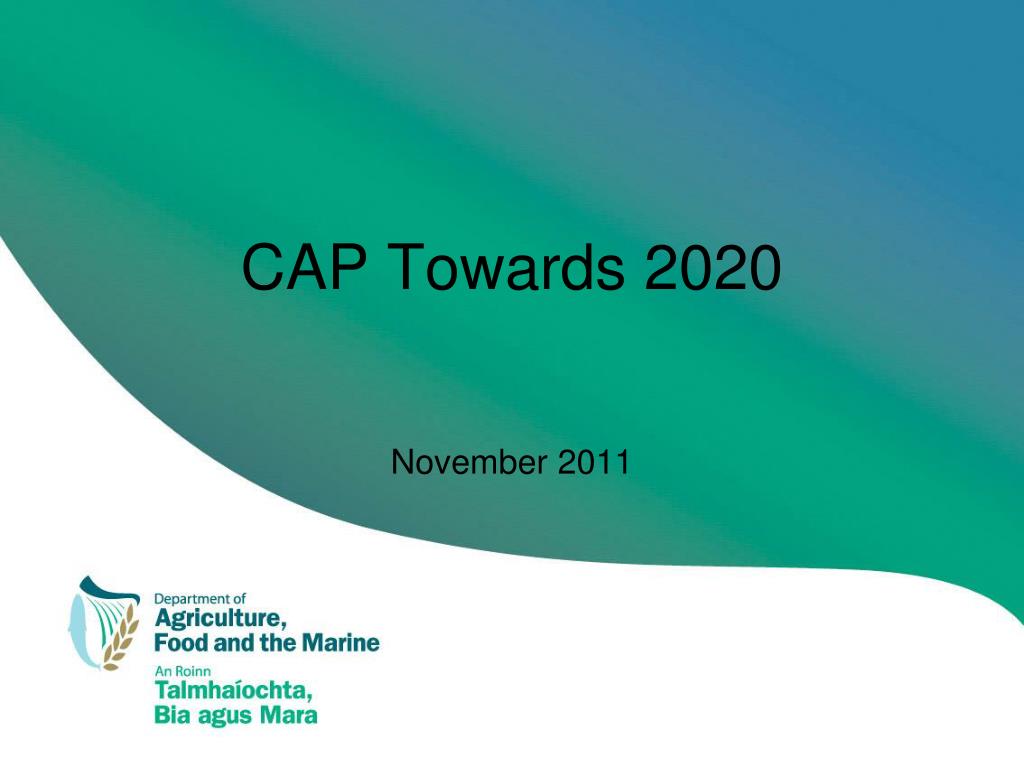 CAP Towards 2020

November 2011

Department of
Agriculture,
Food and the Marine
An Roinn
Talmhaíochta,
Bia agus Mara